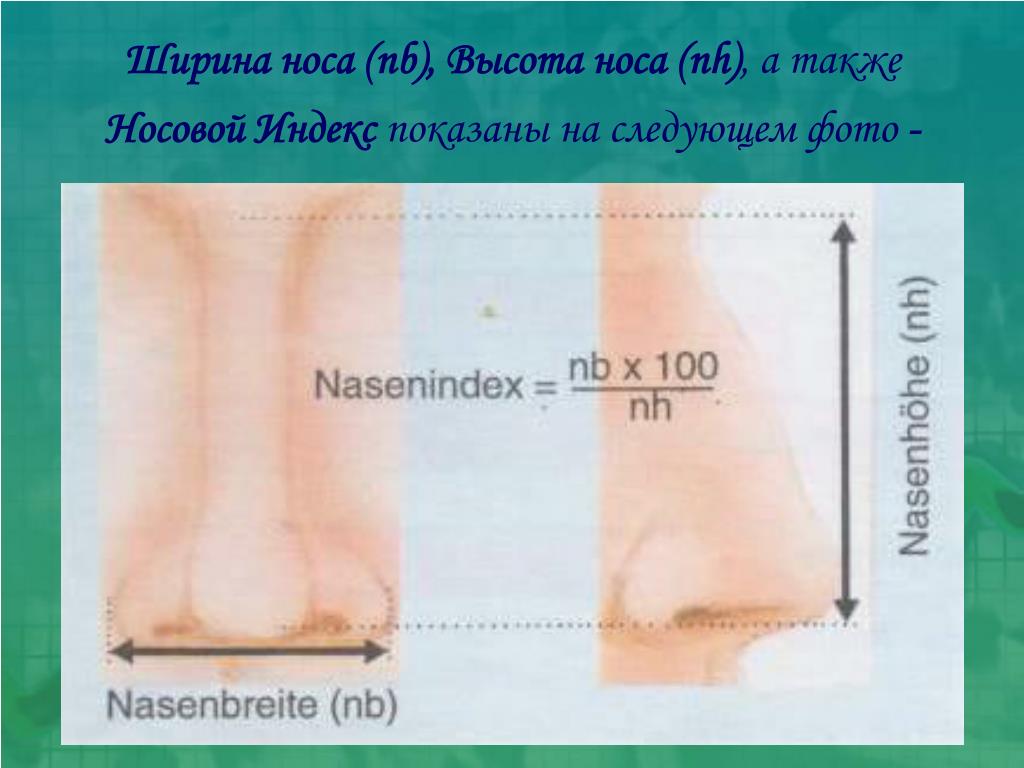 Ширина носа (nb), Высота носа (nh), а также Носовой Индекс показаны на следующем фото -

Nasenindex = $\frac{nb \times 100}{nh}$

Nasenhöhe (nh)

Nasenbreite (nb)